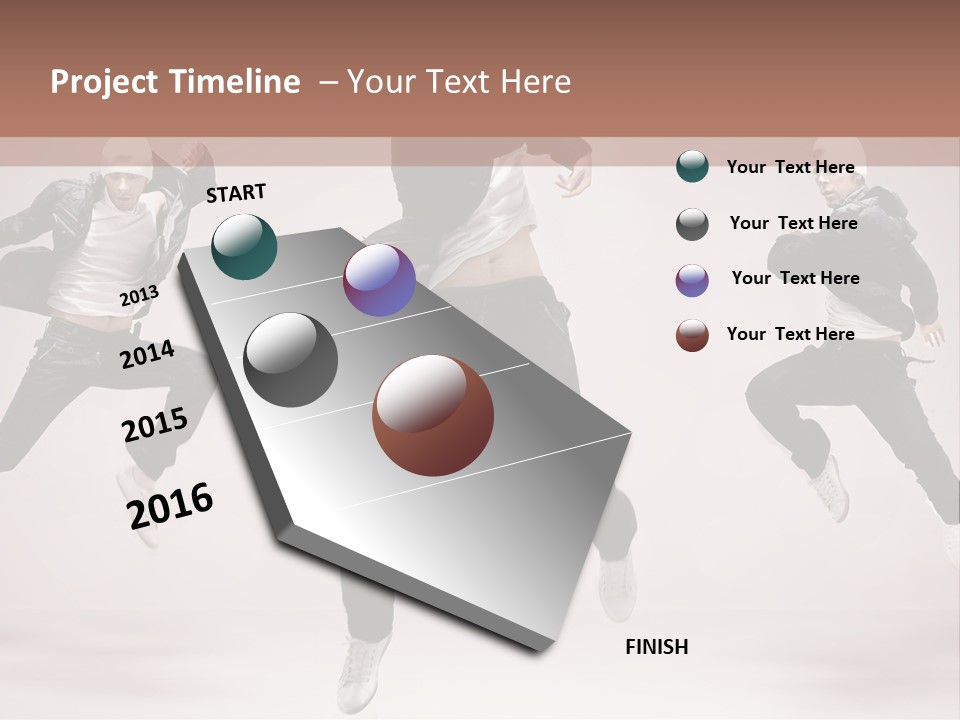 Project Timeline – Your Text Here

START

2013

2014

2015

2016

FINISH

Your Text Here

Your Text Here

Your Text Here

Your Text Here